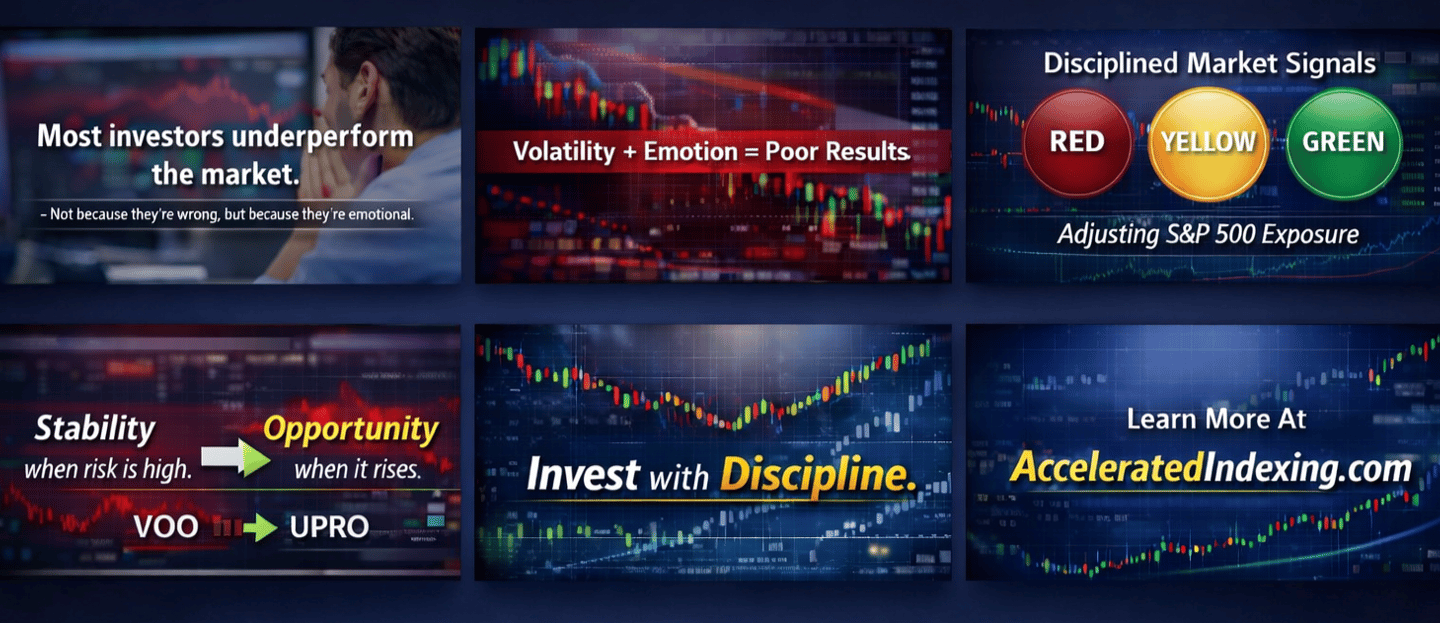 Most investors underperform the market.

– Not because they're wrong, but because they're emotional.

Volatility + Emotion = Poor Results

Disciplined Market Signals

RED

YELLOW

GREEN

Adjusting S&P 500 Exposure

Stability
when risk is high.

Opportunity
when it rises.

VOO

UPRO

Invest with Discipline.

Learn More At

AcceleratedIndexing.com